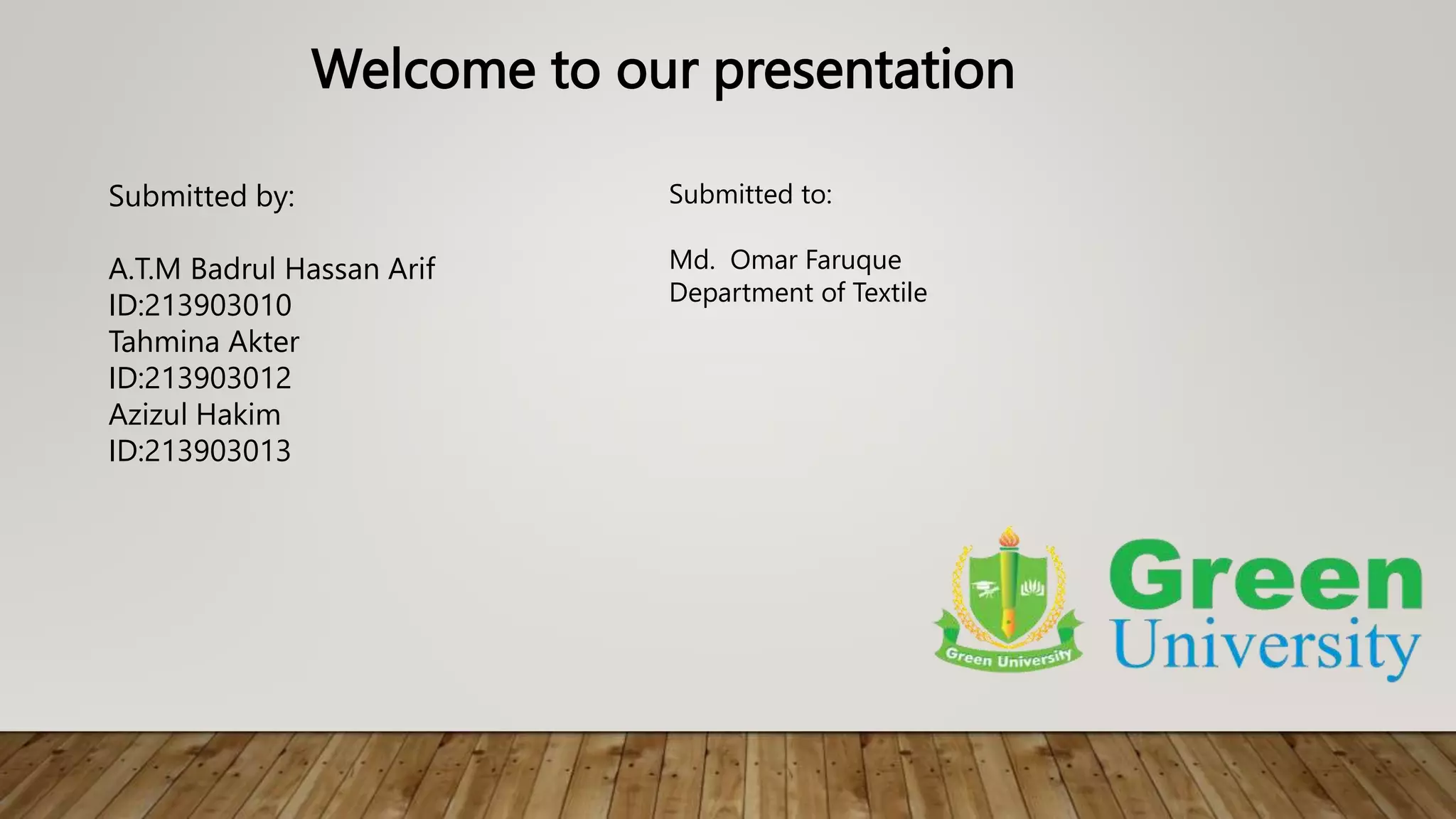 Welcome to our presentation

Submitted by:

A.T.M Badrul Hassan Arif
ID:213903010
Tahmina Akter
ID:213903012
Azizul Hakim
ID:213903013

Submitted to:

Md. Omar Faruque
Department of Textile

Green University

Green
University